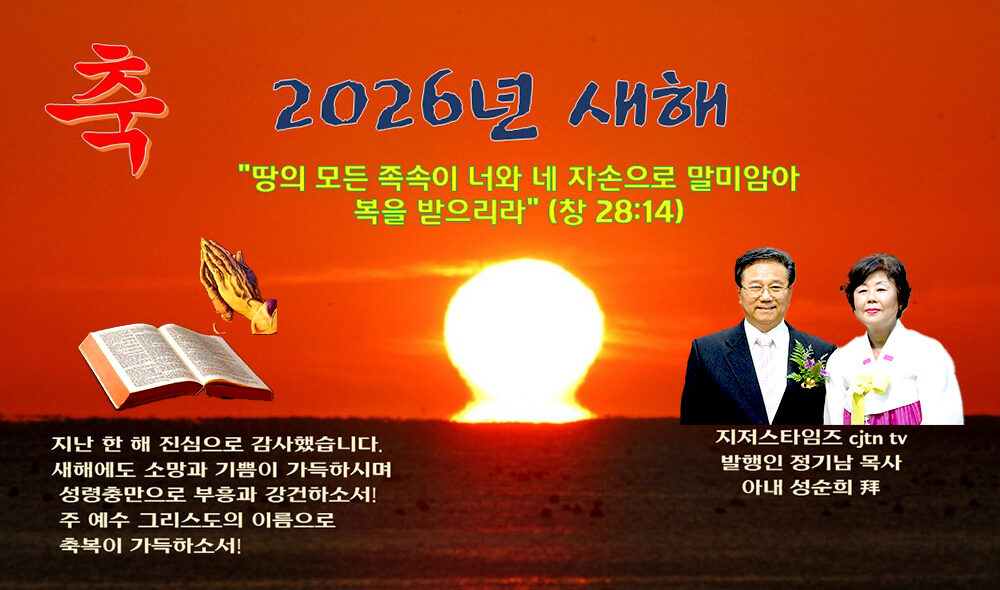 축

2026년 새해

"땅의 모든 족속이 너와 네 자손으로 말미암아 복을 받으리라" (창 28:14)

지난 한 해 진심으로 감사했습니다.
새해에도 소망과 기쁨이 가득하시며
성령충만으로 부흥과 강건하소서!
주 예수 그리스도의 이름으로
축복이 가득하소서!

지저스타임즈 cjtn tv
발행인 정기남 목사
아내 성순희 拜